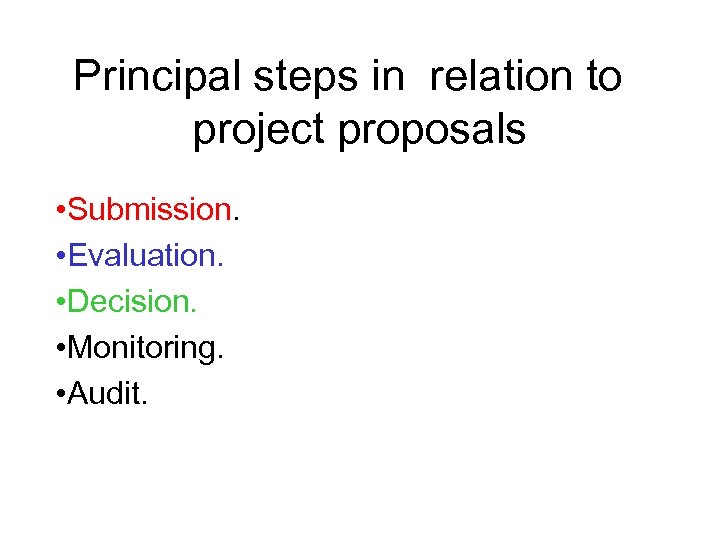 Principal steps in relation to project proposals

•Submission.
•Evaluation.
•Decision.
•Monitoring.
•Audit.